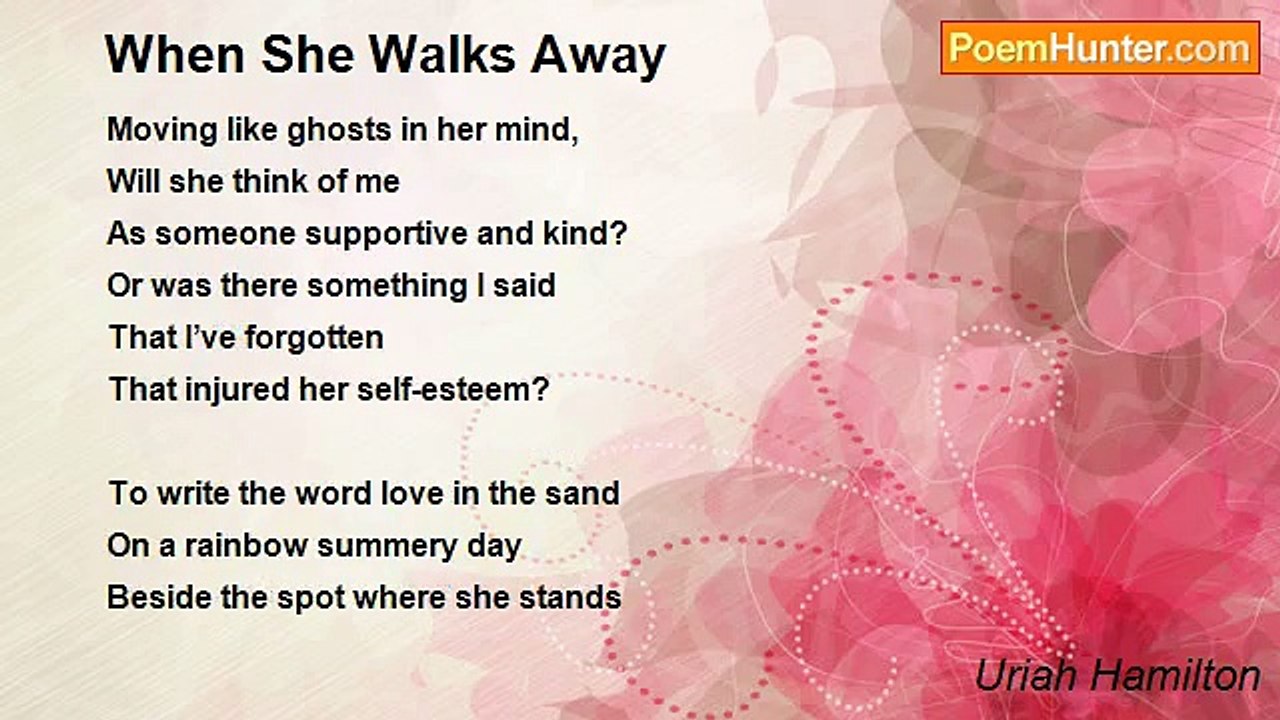 When She Walks Away

PoemHunter.com

Moving like ghosts in her mind,
Will she think of me
As someone supportive and kind?
Or was there something I said
That I've forgotten
That injured her self-esteem?

To write the word love in the sand
On a rainbow summery day
Beside the spot where she stands

Uriah Hamilton